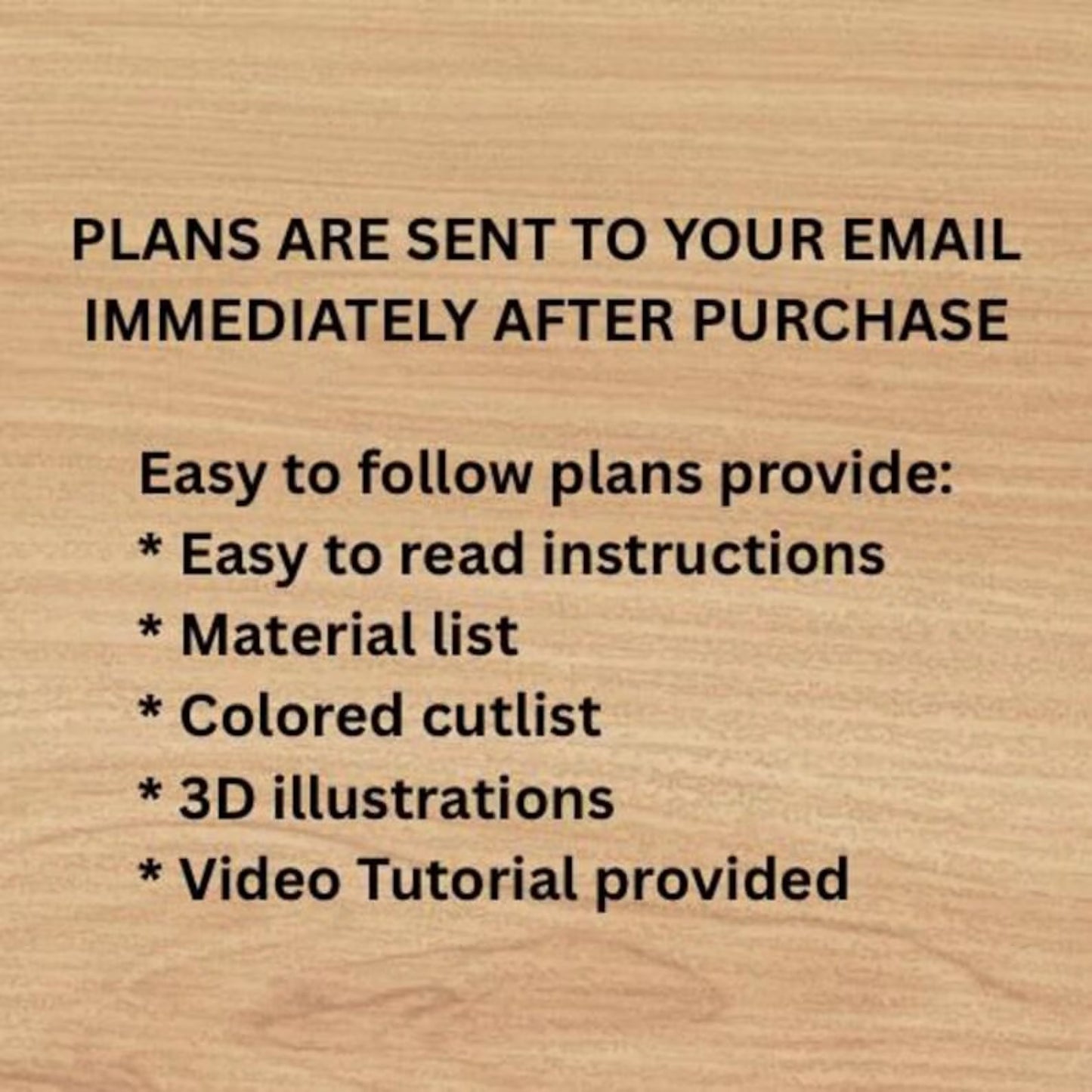 PLANS ARE SENT TO YOUR EMAIL IMMEDIATELY AFTER PURCHASE

Easy to follow plans provide:
* Easy to read instructions
* Material list
* Colored cutlist
* 3D illustrations
* Video Tutorial provided